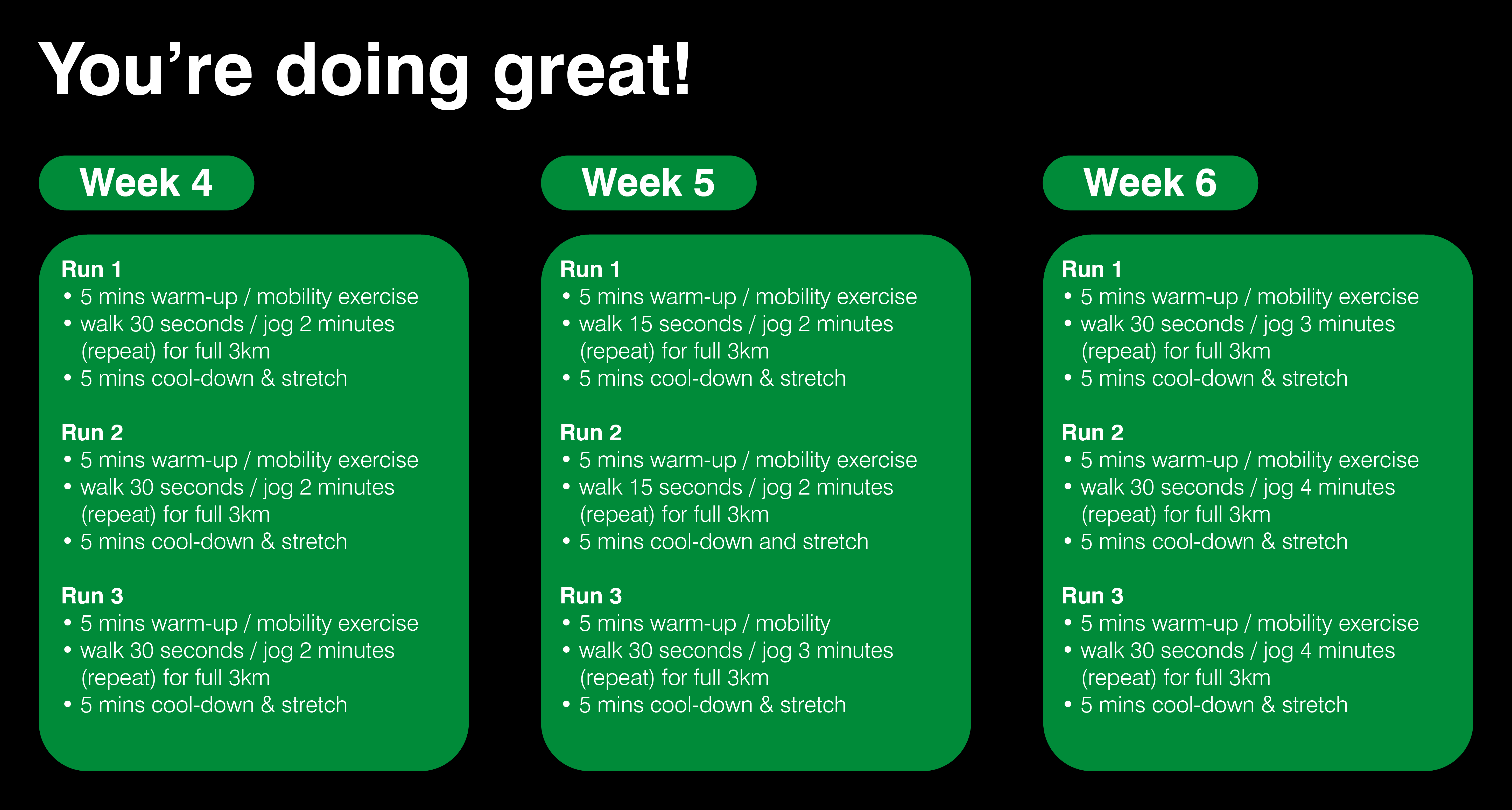 You’re doing great!

Week 4

Run 1
• 5 mins warm-up / mobility exercise
• walk 30 seconds / jog 2 minutes (repeat) for full 3km
• 5 mins cool-down & stretch

Run 2
• 5 mins warm-up / mobility exercise
• walk 30 seconds / jog 2 minutes (repeat) for full 3km
• 5 mins cool-down & stretch

Run 3
• 5 mins warm-up / mobility exercise
• walk 30 seconds / jog 2 minutes (repeat) for full 3km
• 5 mins cool-down & stretch

Week 5

Run 1
• 5 mins warm-up / mobility exercise
• walk 15 seconds / jog 2 minutes (repeat) for full 3km
• 5 mins cool-down & stretch

Run 2
• 5 mins warm-up / mobility exercise
• walk 15 seconds / jog 2 minutes (repeat) for full 3km
• 5 mins cool-down and stretch

Run 3
• 5 mins warm-up / mobility
• walk 30 seconds / jog 3 minutes (repeat) for full 3km
• 5 mins cool-down & stretch

Week 6

Run 1
• 5 mins warm-up / mobility exercise
• walk 30 seconds / jog 3 minutes (repeat) for full 3km
• 5 mins cool-down & stretch

Run 2
• 5 mins warm-up / mobility exercise
• walk 30 seconds / jog 4 minutes (repeat) for full 3km
• 5 mins cool-down & stretch

Run 3
• 5 mins warm-up / mobility exercise
• walk 30 seconds / jog 4 minutes (repeat) for full 3km
• 5 mins cool-down & stretch